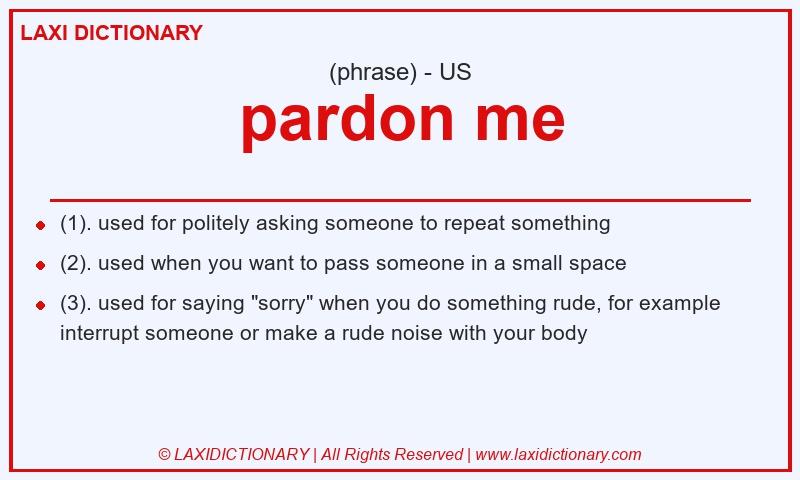 LAXI DICTIONARY

(phrase) - US

pardon me

- (1). used for politely asking someone to repeat something
- (2). used when you want to pass someone in a small space
- (3). used for saying "sorry" when you do something rude, for example interrupt someone or make a rude noise with your body

© LAXIDICTIONARY | All Rights Reserved | www.laxidictionary.com